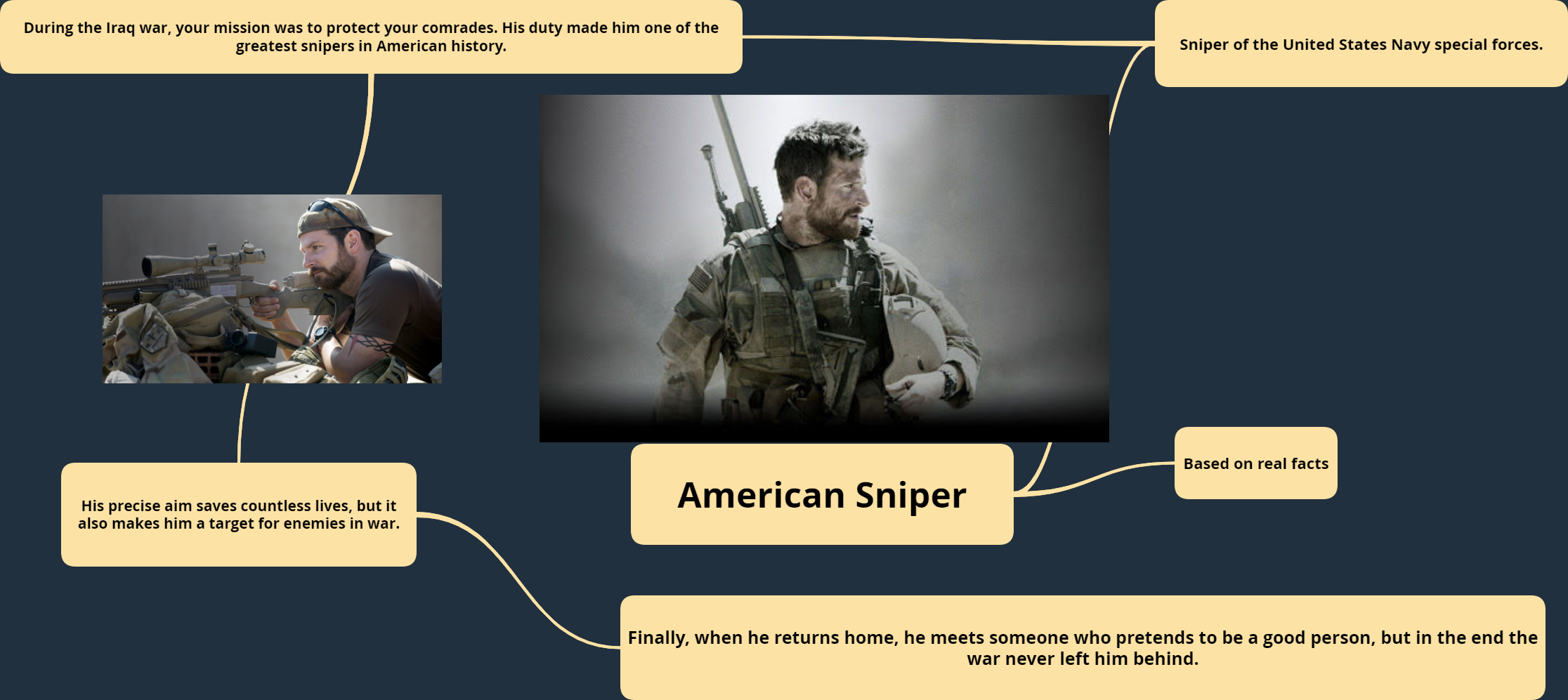 During the Iraq war, your mission was to protect your comrades. His duty made him one of the greatest snipers in American history.

Sniper of the United States Navy special forces.

American Sniper

Based on real facts

His precise aim saves countless lives, but it also makes him a target for enemies in war.

Finally, when he returns home, he meets someone who pretends to be a good person, but in the end the war never left him behind.